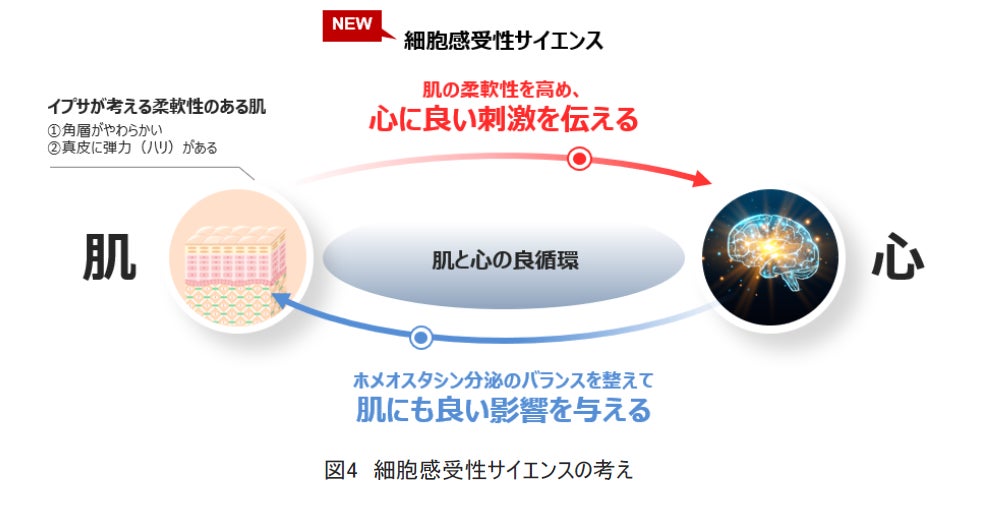 NEW
細胞感受性サイエンス

イプサが考える柔軟性のある肌
①角層がやわらかい
②真皮に弾力（ハリ）がある

肌の柔軟性を高め、
心に良い刺激を伝える

肌

肌と心の良循環

心

ホメオスタシン分泌のバランスを整えて
肌にも良い影響を与える

図4　細胞感受性サイエンスの考え